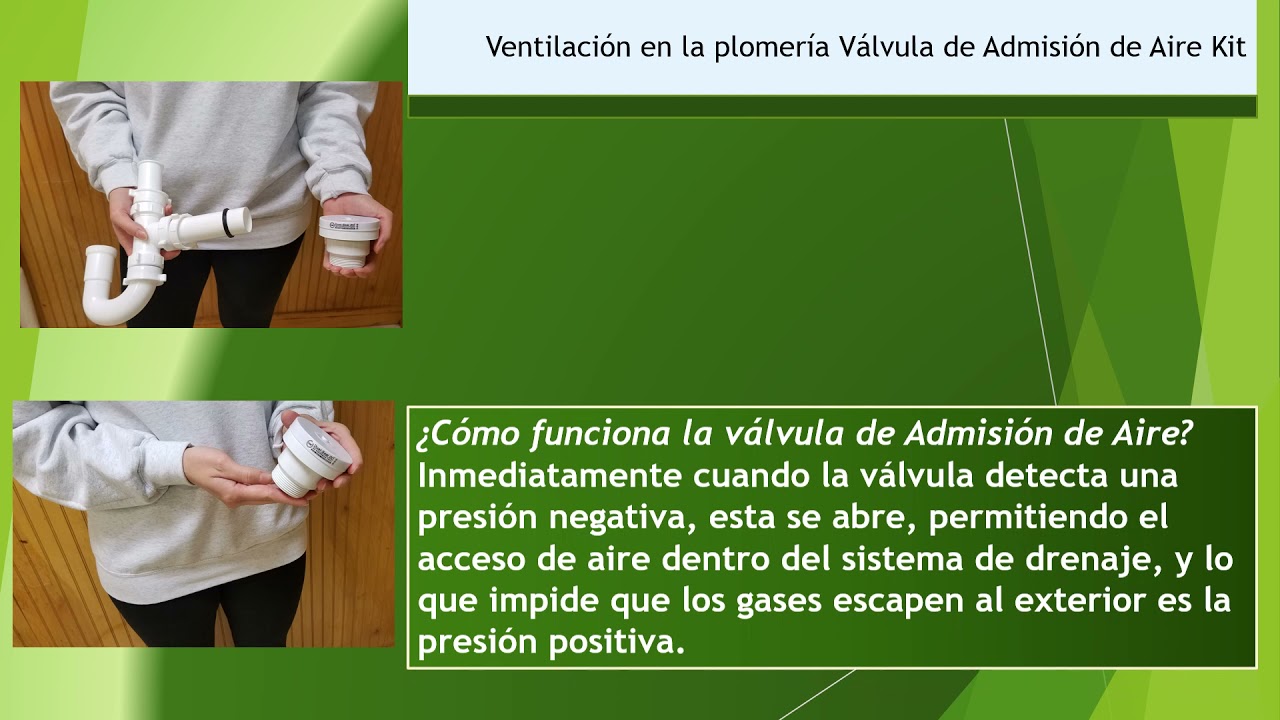 Ventilación en la plomería Válvula de Admisión de Aire Kit

¿Cómo funciona la válvula de Admisión de Aire?
Inmediatamente cuando la válvula detecta una presión negativa, esta se abre, permitiendo el acceso de aire dentro del sistema de drenaje, y lo que impide que los gases escapen al exterior es la presión positiva.